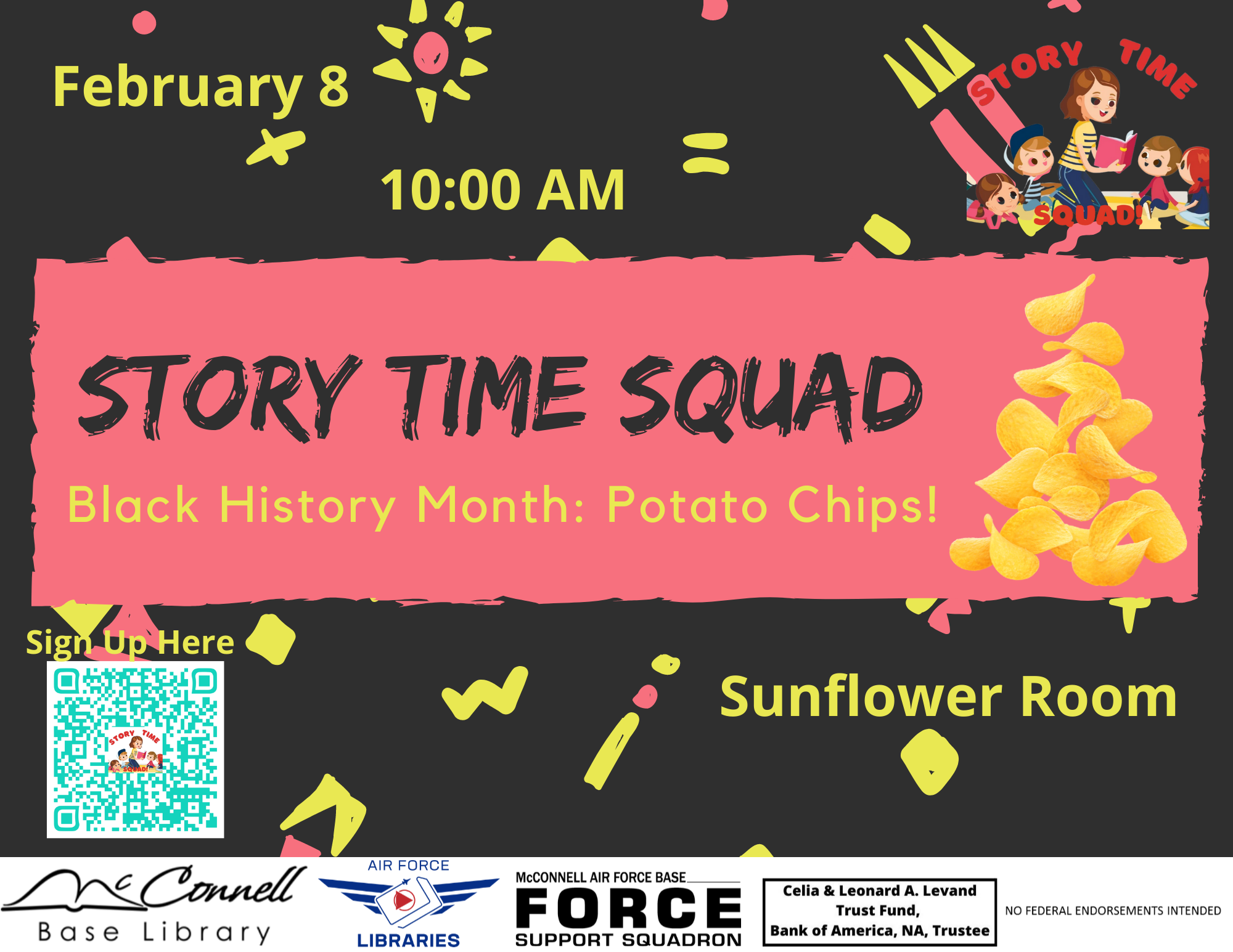 February 8

10:00 AM

STORY TIME SQUAD!

STORY TIME SQUAD

Black History Month: Potato Chips!

Sign Up Here

STORY TIME SQUAD!

Sunflower Room

McConnell Base Library

AIR FORCE LIBRARIES

McCONNELL AIR FORCE BASE FORCE SUPPORT SQUADRON

Celia & Leonard A. Levand Trust Fund, Bank of America, NA, Trustee

NO FEDERAL ENDORSEMENTS INTENDED